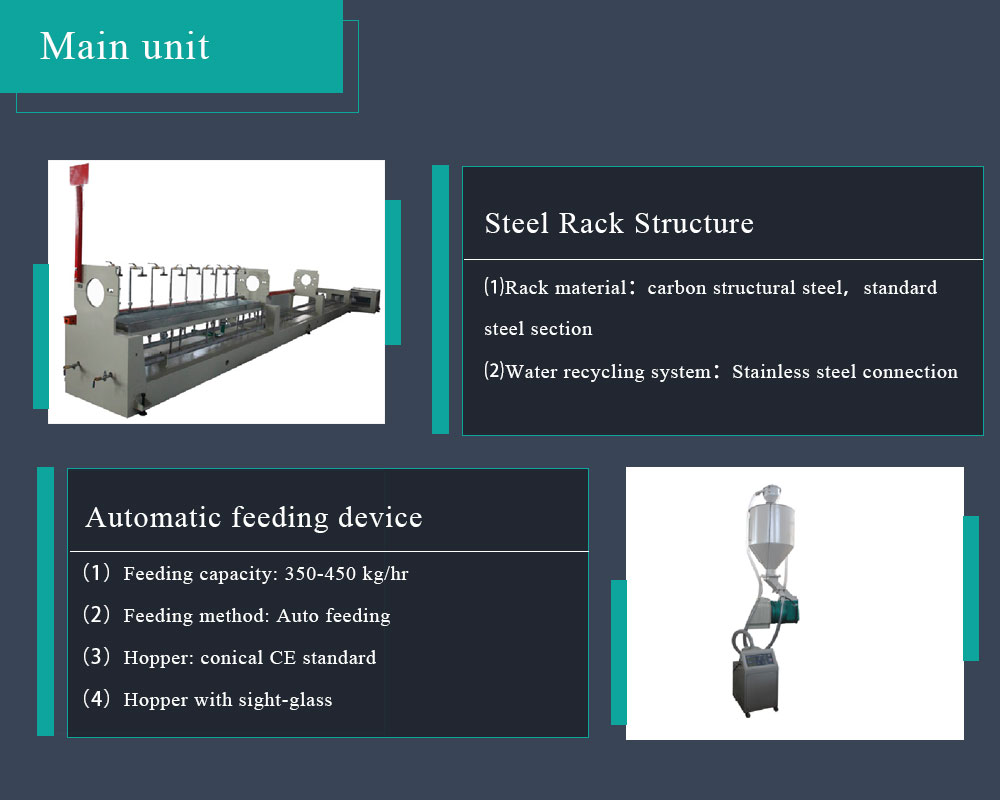 Main unit

Steel Rack Structure

⑴Rack material：carbon structural steel，standard steel section

⑵Water recycling system：Stainless steel connection

Automatic feeding device

（1）Feeding capacity: 350-450 kg/hr

（2）Feeding method: Auto feeding

（3）Hopper: conical CE standard

（4）Hopper with sight-glass